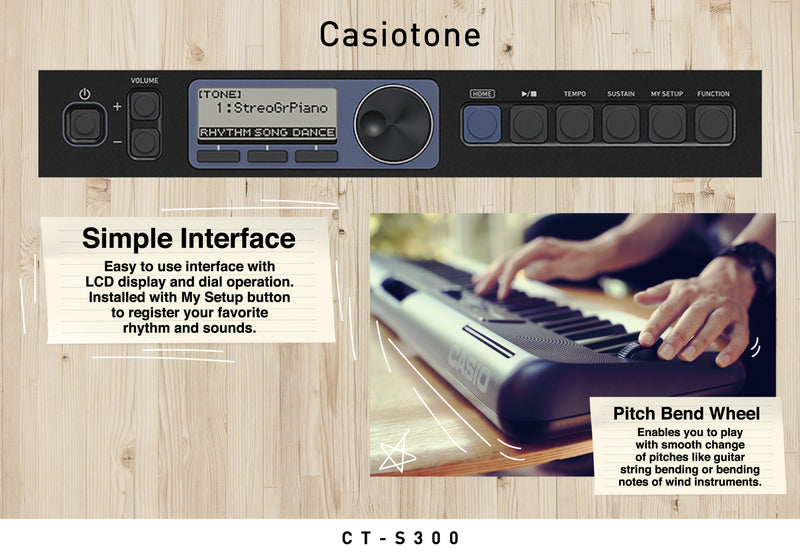 Casiotone

VOLUME

+

−

[TONE]
1:StreoGrPiano
RHYTHM SONG DANCE

HOME

▶/■

TEMPO

SUSTAIN

MY SETUP

FUNCTION

Simple Interface

Easy to use interface with LCD display and dial operation. Installed with My Setup button to register your favorite rhythm and sounds.

CASIO

Pitch Bend Wheel

Enables you to play with smooth change of pitches like guitar string bending or bending notes of wind instruments.

CT-S300